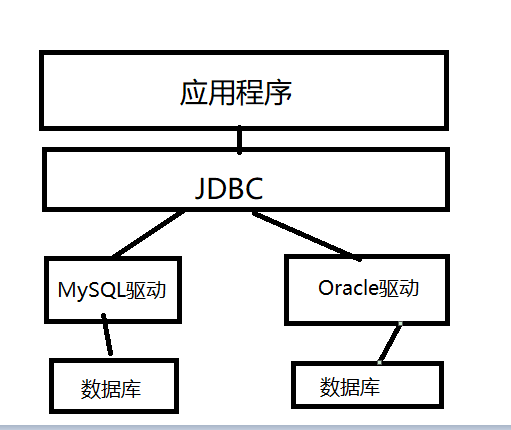 应用程序

JDBC

MySQL驱动

Oracle驱动

数据库

数据库